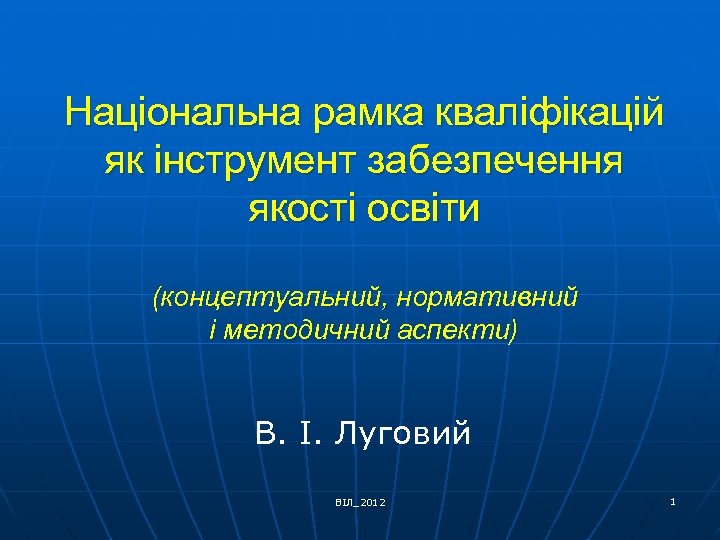 Національна рамка кваліфікацій як інструмент забезпечення якості освіти

(концептуальний, нормативний і методичний аспекти)

В. І. Луговий

ВІЛ_2012

1